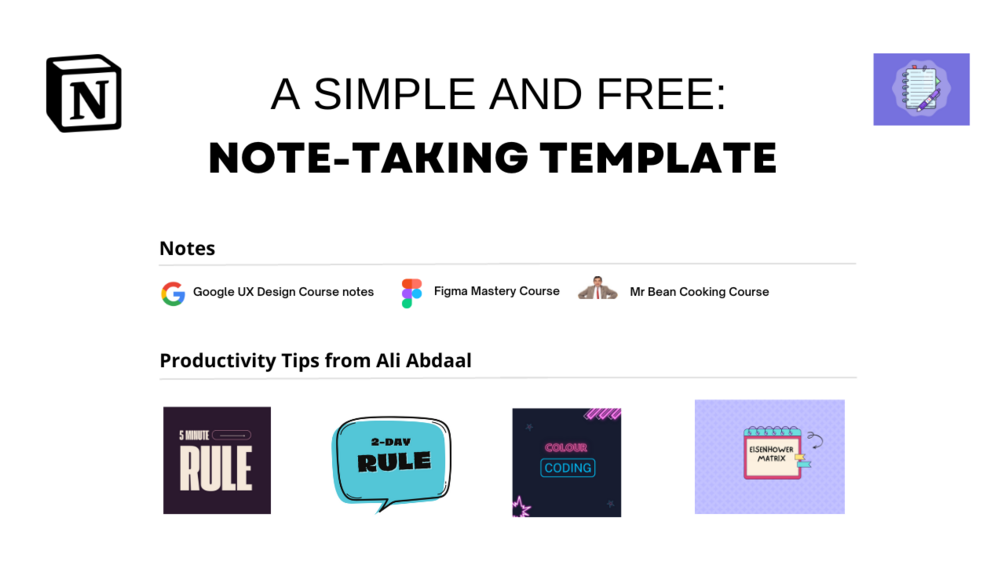 N

A SIMPLE AND FREE:
NOTE-TAKING TEMPLATE

Notes

Google UX Design Course notes
Figma Mastery Course
Mr Bean Cooking Course

Productivity Tips from Ali Abdaal

5 MINUTE
RULE

2-DAY
RULE

COLOUR
CODING

EISENHOWER
MATRIX